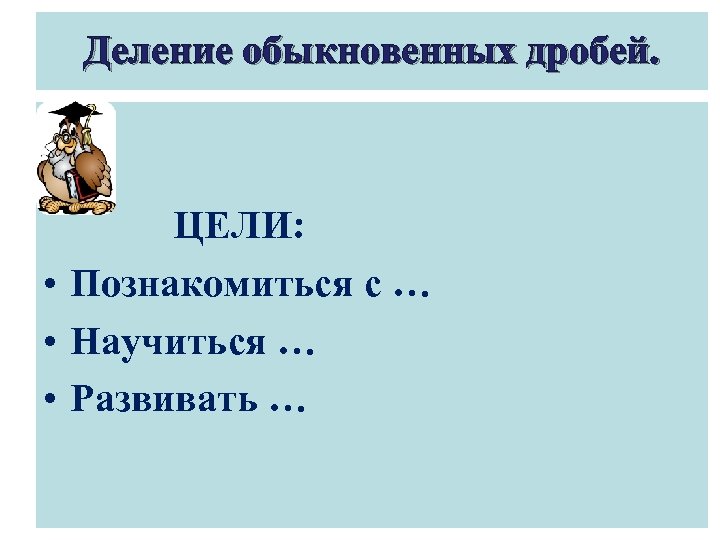 Деление обыкновенных дробей.

ЦЕЛИ:

• Познакомиться с …
• Научиться …
• Развивать …